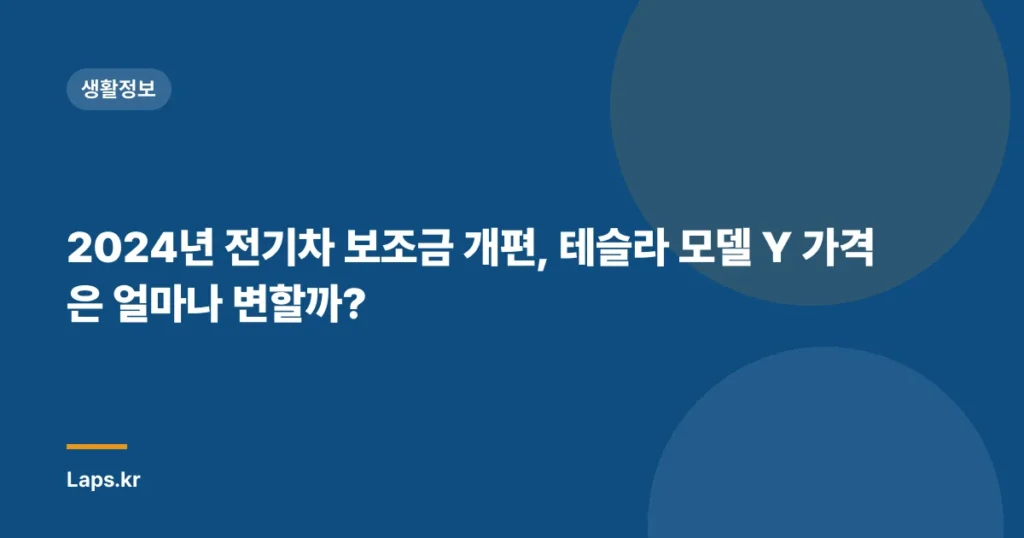 생활정보

2024년 전기차 보조금 개편, 테슬라 모델 Y 가격은 얼마나 변할까?

Laps.kr